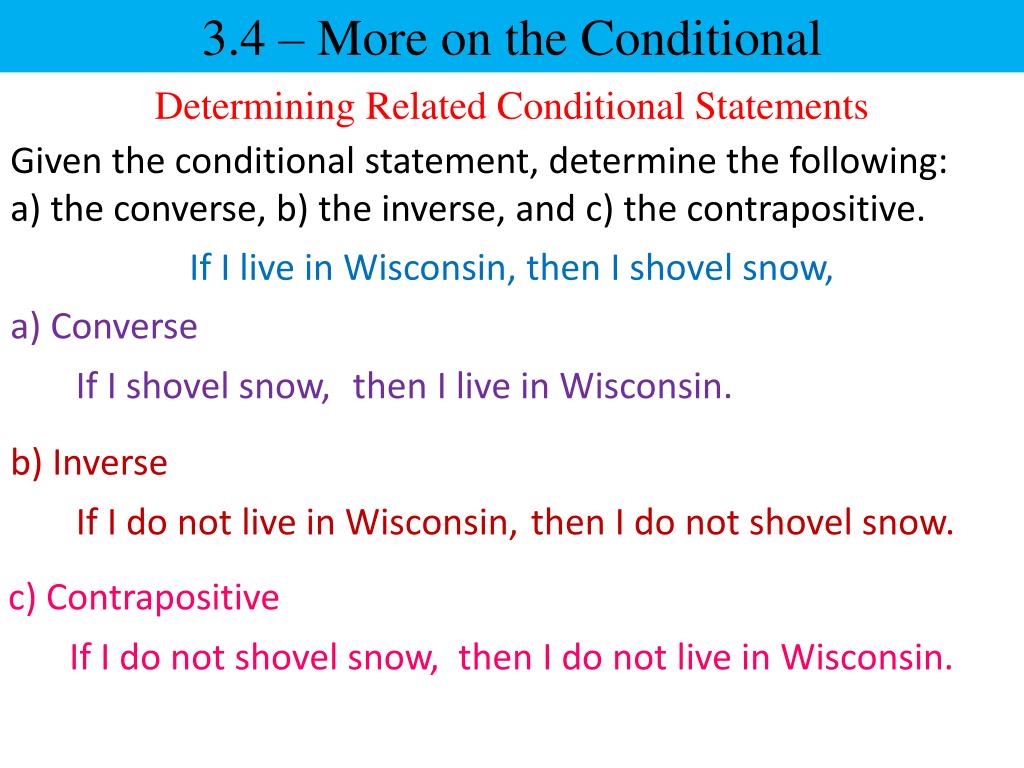 3.4 – More on the Conditional

Determining Related Conditional Statements

Given the conditional statement, determine the following: a) the converse, b) the inverse, and c) the contrapositive.

If I live in Wisconsin, then I shovel snow,

a) Converse

If I shovel snow, then I live in Wisconsin.

b) Inverse

If I do not live in Wisconsin, then I do not shovel snow.

c) Contrapositive

If I do not shovel snow, then I do not live in Wisconsin.